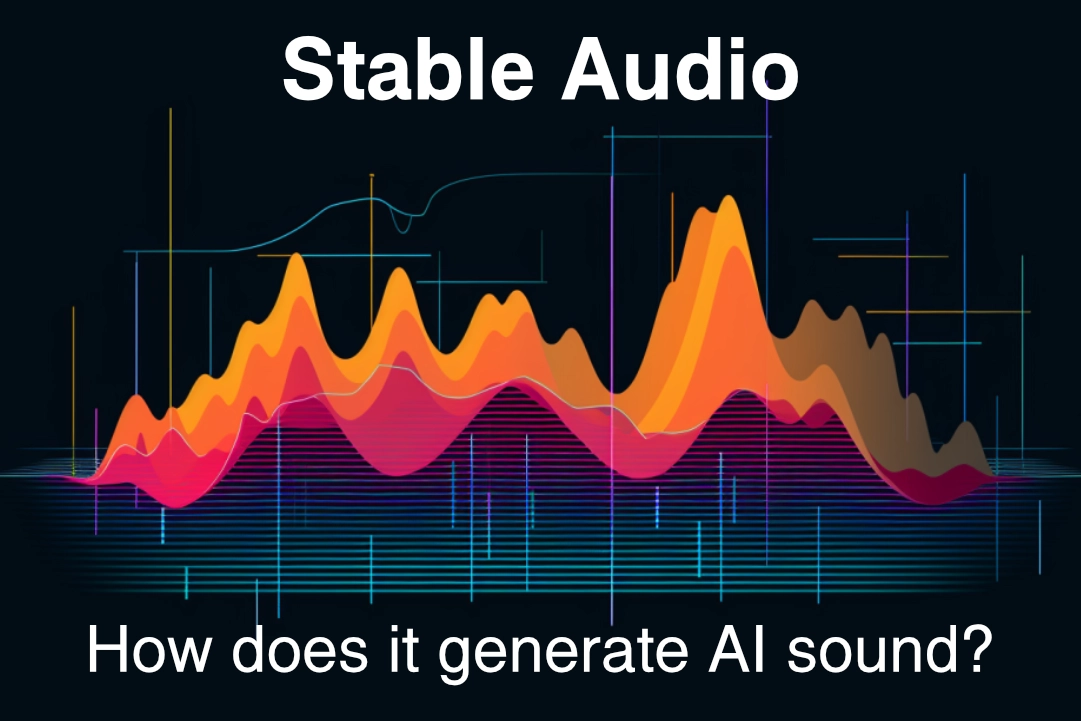 Stable Audio

How does it generate AI sound?